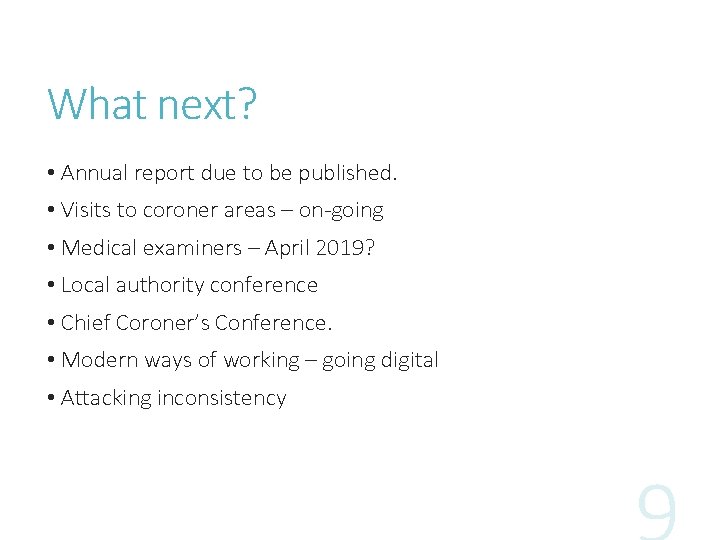 What next?

• Annual report due to be published.

• Visits to coroner areas – on-going

• Medical examiners – April 2019?

• Local authority conference

• Chief Coroner's Conference.

• Modern ways of working – going digital

• Attacking inconsistency

9